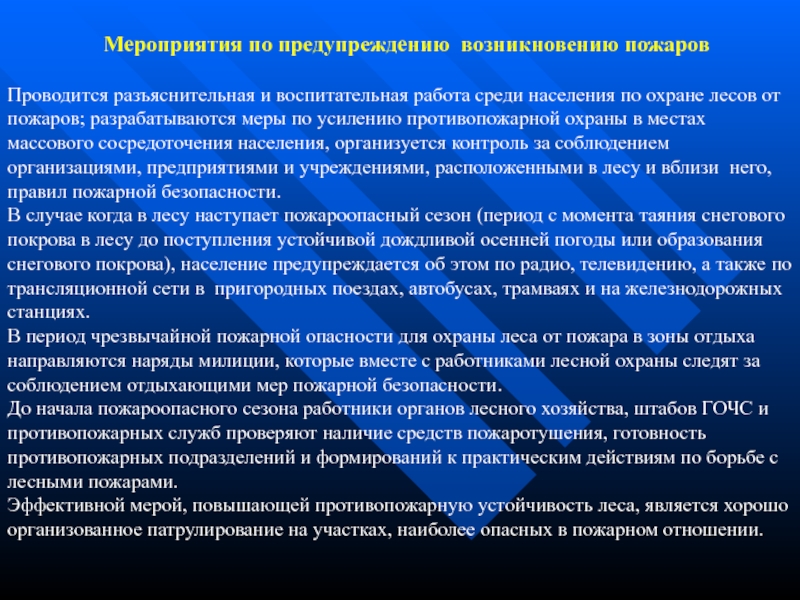 Мероприятия по предупреждению возникновению пожаров

Проводится разъяснительная и воспитательная работа среди населения по охране лесов от пожаров; разрабатываются меры по усилению противопожарной охраны в местах массового сосредоточения населения, организуется контроль за соблюдением организациями, предприятиями и учреждениями, расположенными в лесу и вблизи него, правил пожарной безопасности.
В случае когда в лесу наступает пожароопасный сезон (период с момента таяния снегового покрова в лесу до поступления устойчивой дождливой осенней погоды или образования снегового покрова), население предупреждается об этом по радио, телевидению, а также по трансляционной сети в пригородных поездах, автобусах, трамваях и на железнодорожных станциях.
В период чрезвычайной пожарной опасности для охраны леса от пожара в зоны отдыха направляются наряды милиции, которые вместе с работниками лесной охраны следят за соблюдением отдыхающими мер пожарной безопасности.
До начала пожароопасного сезона работники органов лесного хозяйства, штабов ГОЧС и противопожарных служб проверяют наличие средств пожаротушения, готовность противопожарных подразделений и формирований к практическим действиям по борьбе с лесными пожарами.
Эффективной мерой, повышающей противопожарную устойчивость леса, является хорошо организованное патрулирование на участках, наиболее опасных в пожарном отношении.